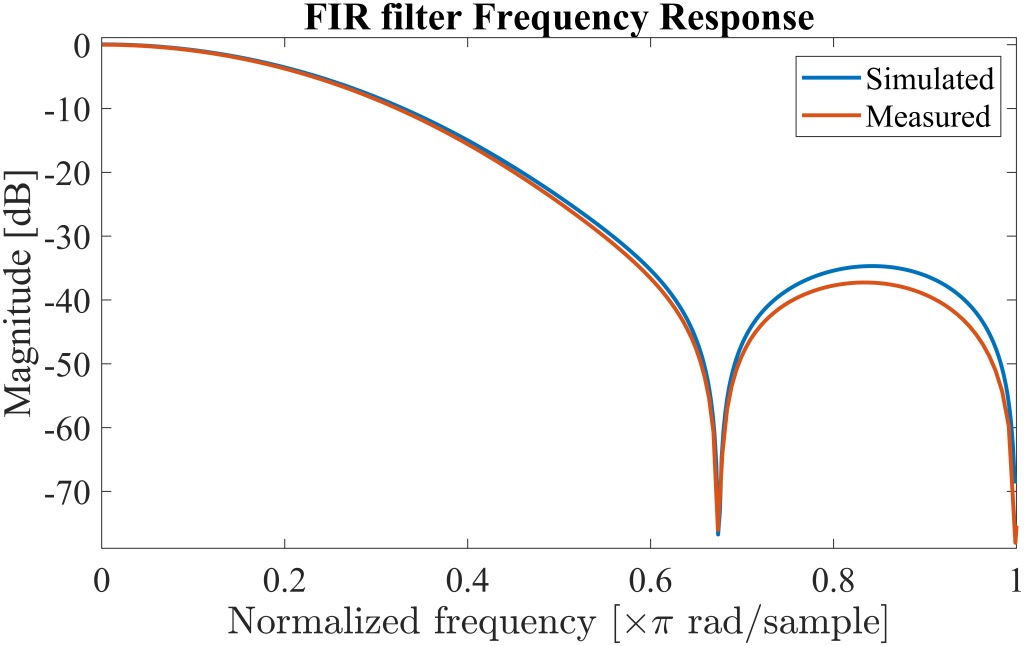 FIR filter Frequency Response

Simulated
Measured

Magnitude [dB]

0
-10
-20
-30
-40
-50
-60
-70

0
0.2
0.4
0.6
0.8
1

Normalized frequency [$\times\pi$ rad/sample]